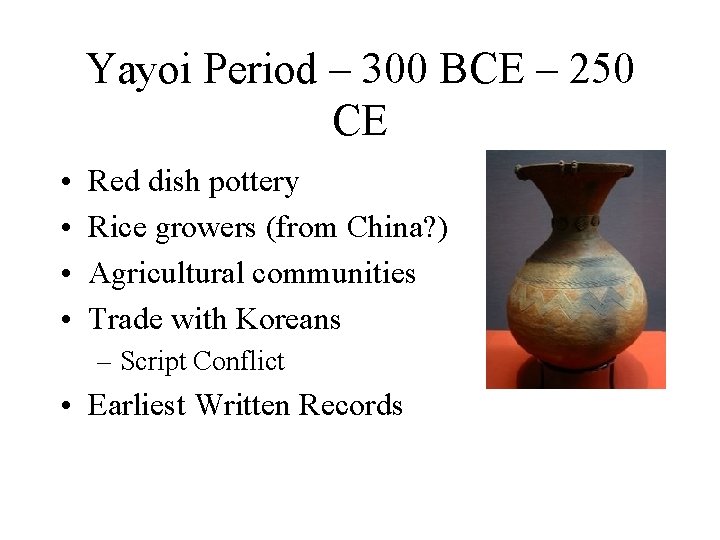 Yayoi Period – 300 BCE – 250 CE

• Red dish pottery
• Rice growers (from China?)
• Agricultural communities
• Trade with Koreans
– Script Conflict
• Earliest Written Records